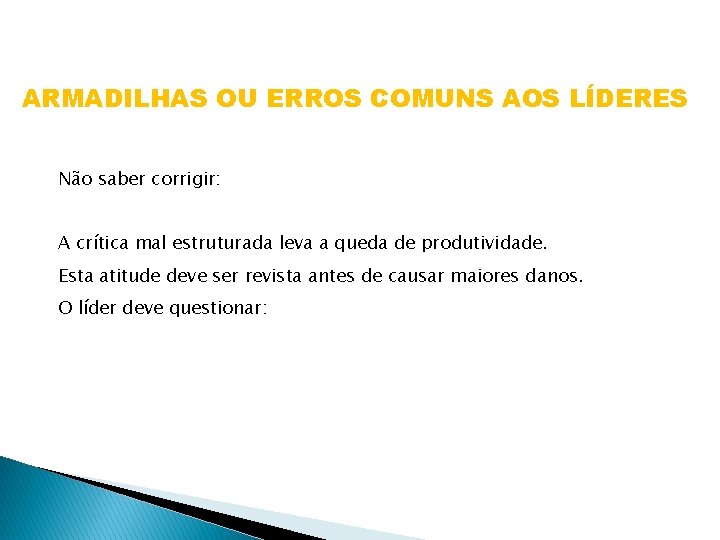 ARMADILHAS OU ERROS COMUNS AOS LÍDERES

Não saber corrigir:

A crítica mal estruturada leva a queda de produtividade.

Esta atitude deve ser revista antes de causar maiores danos.

O líder deve questionar: